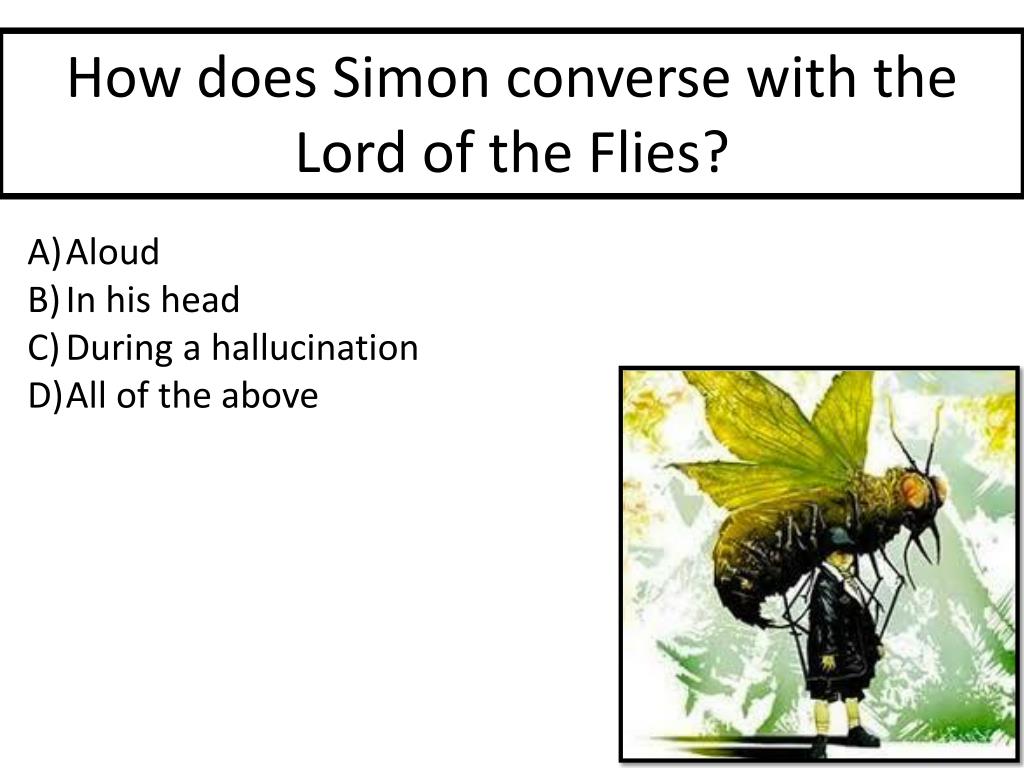 How does Simon converse with the Lord of the Flies?

A) Aloud
B) In his head
C) During a hallucination
D) All of the above